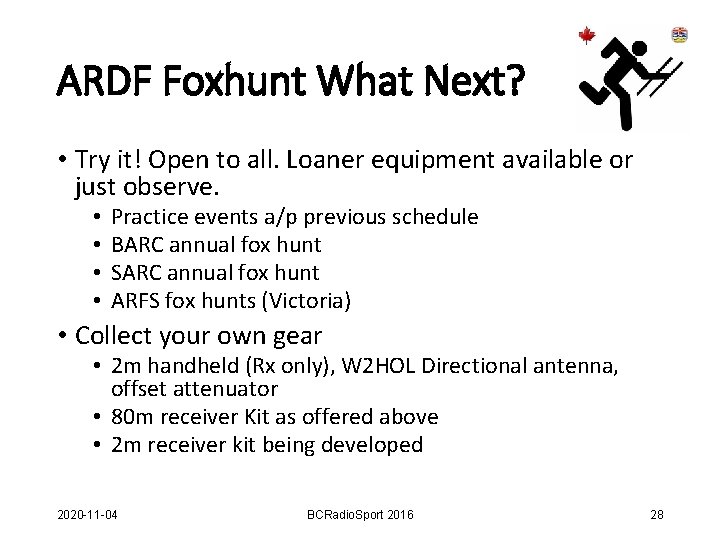 ARDF Foxhunt What Next?

• Try it! Open to all. Loaner equipment available or just observe.
  • Practice events a/p previous schedule
  • BARC annual fox hunt
  • SARC annual fox hunt
  • ARFS fox hunts (Victoria)
• Collect your own gear
  • 2m handheld (Rx only), W2HOL Directional antenna, offset attenuator
  • 80m receiver Kit as offered above
  • 2m receiver kit being developed

2020-11-04 BCRadioSport 2016 28